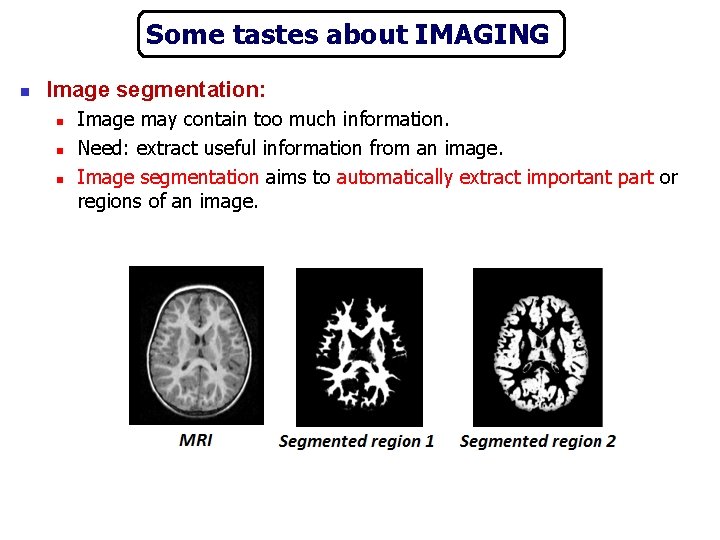 Some tastes about IMAGING

Image segmentation:

Image may contain too much information.

Need: extract useful information from an image.

Image segmentation aims to automatically extract important part or regions of an image.

MRI

Segmented region 1

Segmented region 2